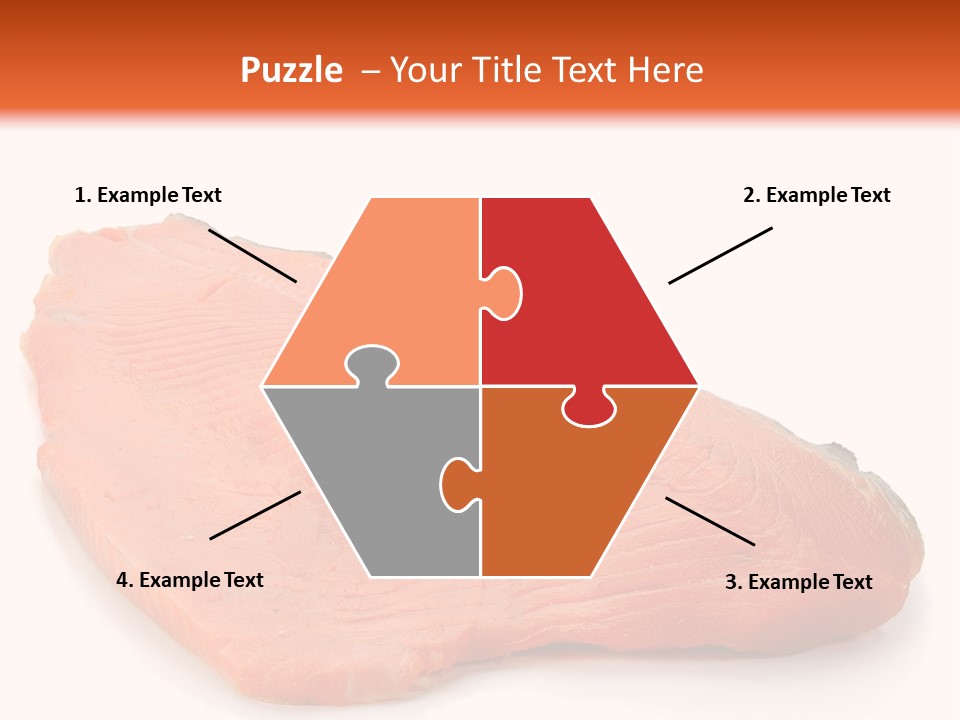 Puzzle – Your Title Text Here

1. Example Text

2. Example Text

4. Example Text

3. Example Text